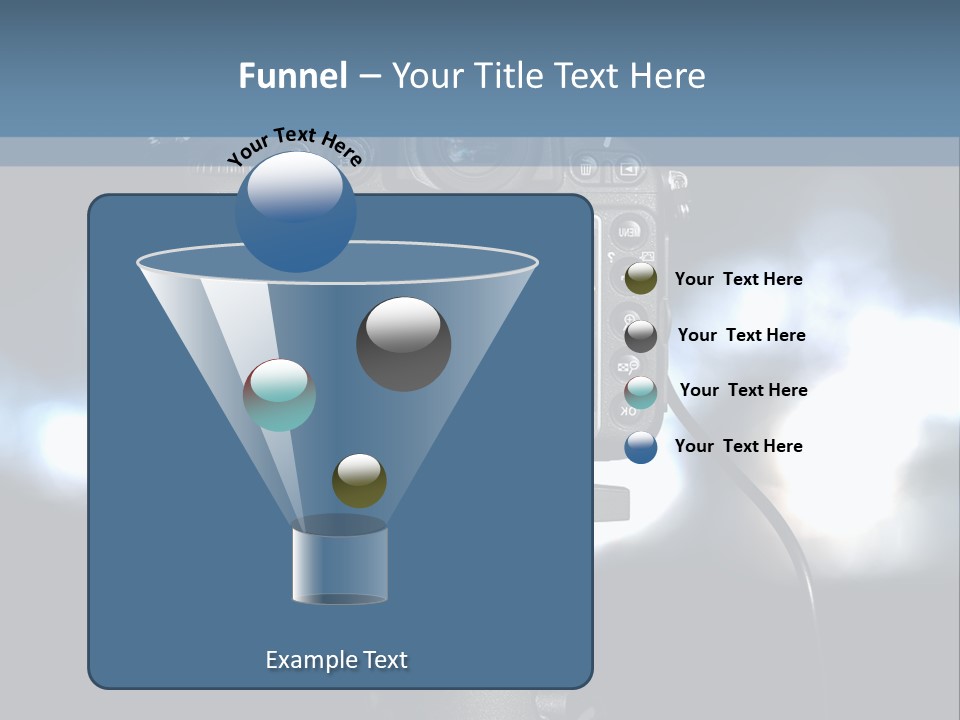 Funnel – Your Title Text Here

Your Text Here

Your Text Here

Your Text Here

Your Text Here

Your Text Here

Example Text